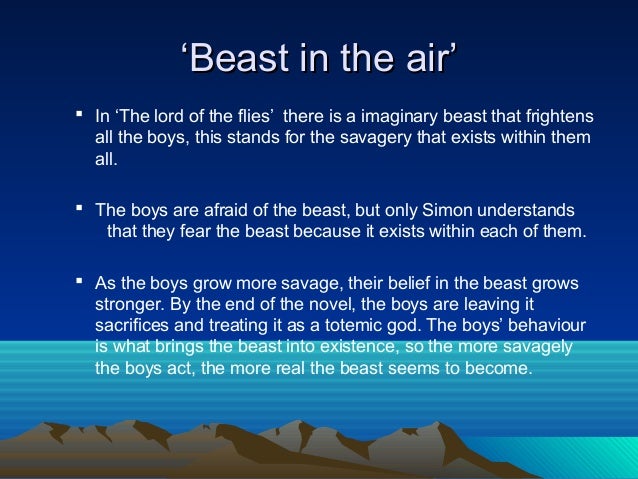 ‘Beast in the air’

▪ In ‘The lord of the flies’ there is a imaginary beast that frightens all the boys, this stands for the savagery that exists within them all.

▪ The boys are afraid of the beast, but only Simon understands that they fear the beast because it exists within each of them.

▪ As the boys grow more savage, their belief in the beast grows stronger. By the end of the novel, the boys are leaving it sacrifices and treating it as a totemic god. The boys’ behaviour is what brings the beast into existence, so the more savagely the boys act, the more real the beast seems to become.